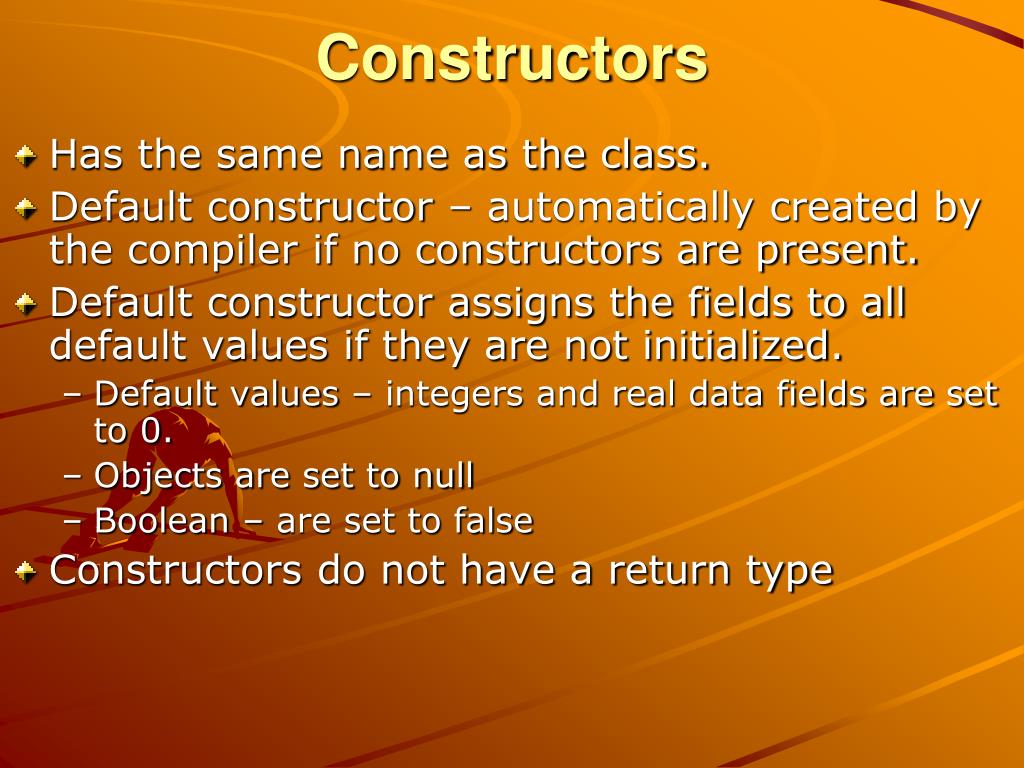 Constructors

Has the same name as the class.

Default constructor – automatically created by the compiler if no constructors are present.

Default constructor assigns the fields to all default values if they are not initialized.

– Default values – integers and real data fields are set to 0.

– Objects are set to null

– Boolean – are set to false

Constructors do not have a return type